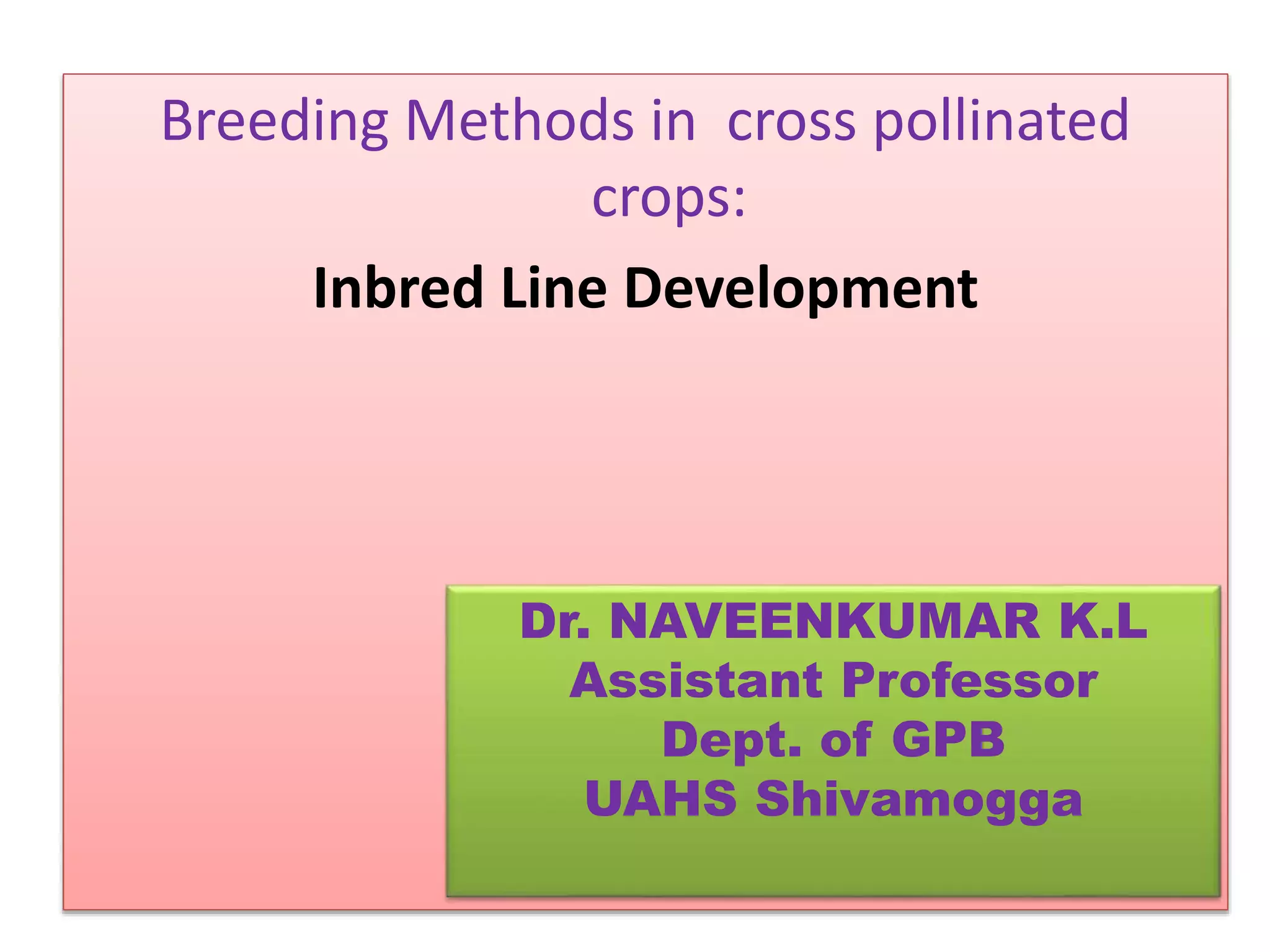 Breeding Methods in cross pollinated crops:

Inbred Line Development

Dr. NAVEENKUMAR K.L
Assistant Professor
Dept. of GPB
UAHS Shivamogga